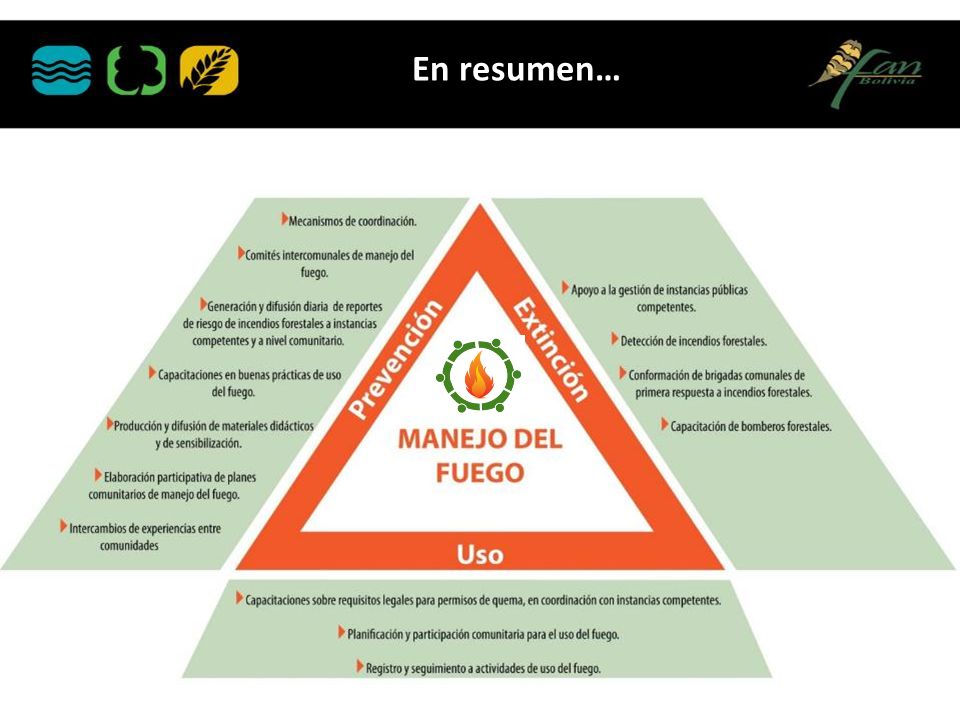 En resumen…

fan Bolivia

Mecanismos de coordinación.

Comités intercomunales de manejo del fuego.

Generación y difusión diaria de reportes de riesgo de incendios forestales a instancias competentes y a nivel comunitario.

Capacitaciones en buenas prácticas de uso del fuego.

Producción y difusión de materiales didácticos y de sensibilización.

Elaboración participativa de planes comunitarios de manejo del fuego.

Intercambios de experiencias entre comunidades

Prevención

Extinción

MANEJO DEL FUEGO

Uso

Apoyo a la gestión de instancias públicas competentes.

Detección de incendios forestales.

Conformación de brigadas comunales de primera respuesta a incendios forestales.

Capacitación de bomberos forestales.

Capacitaciones sobre requisitos legales para permisos de quema, en coordinación con instancias competentes.

Planificación y participación comunitaria para el uso del fuego.

Registro y seguimiento a actividades de uso del fuego.